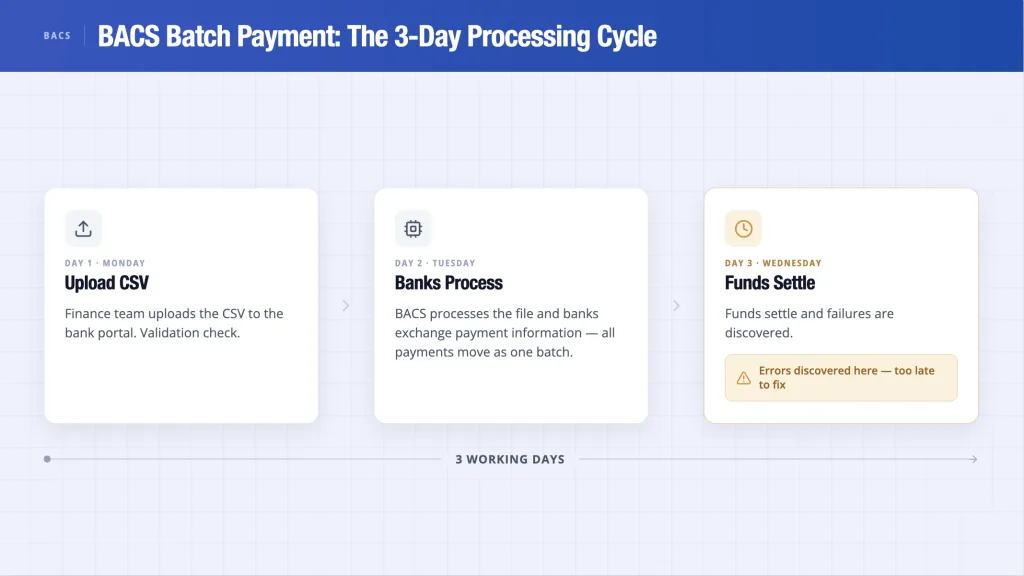 BACS

BACS Batch Payment: The 3-Day Processing Cycle

DAY 1 · MONDAY
Upload CSV
Finance team uploads the CSV to the bank portal. Validation check.

DAY 2 · TUESDAY
Banks Process
BACS processes the file and banks exchange payment information — all payments move as one batch.

DAY 3 · WEDNESDAY
Funds Settle
Funds settle and failures are discovered.

Errors discovered here — too late to fix

3 WORKING DAYS